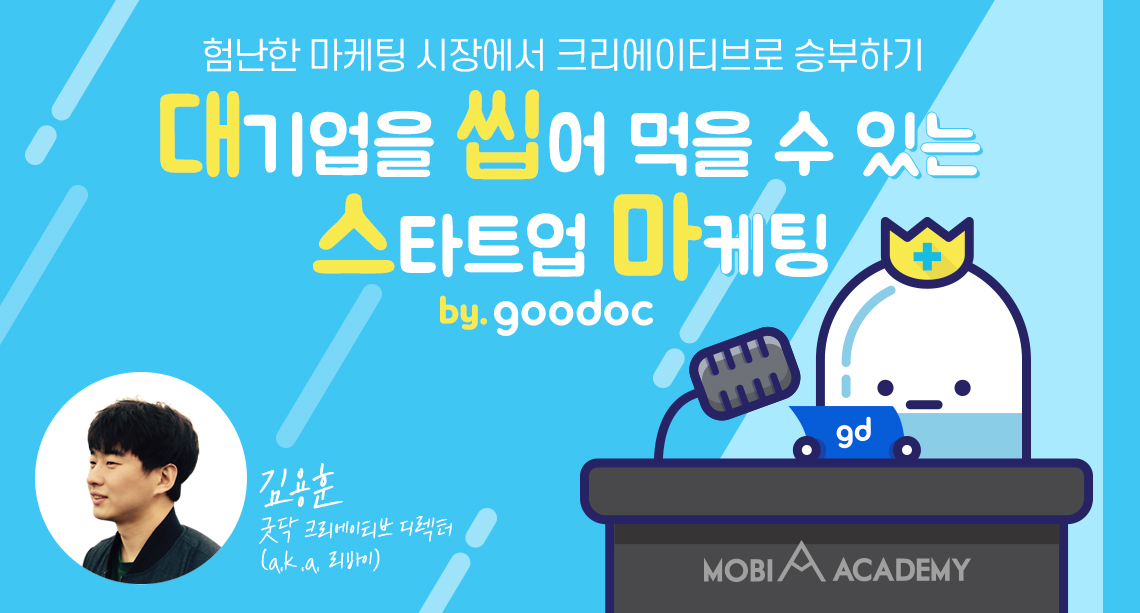 험난한 마케팅 시장에서 크리에이티브로 승부하기

대기업을 씹어 먹을 수 있는
스타트업 마케팅

by. goodoc

gd

김용훈
굿닥 크리에이티브 디렉터
(a.k.a. 리바이)

MOBI ACADEMY